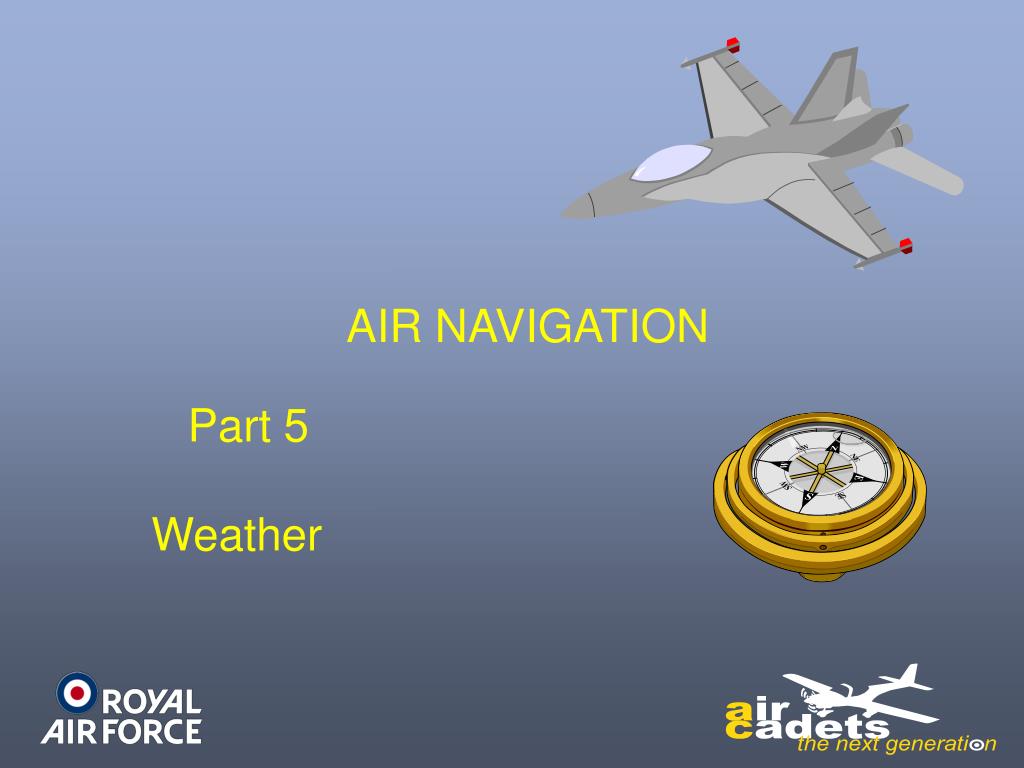 AIR NAVIGATION

Part 5

Weather

ROYAL AIR FORCE

air cadets

the next generation